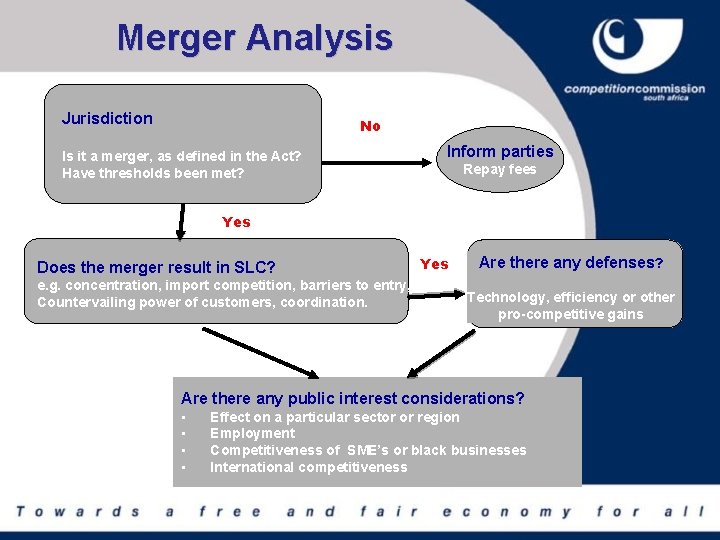 Merger Analysis

competitioncommission
south africa

Jurisdiction

Is it a merger, as defined in the Act?
Have thresholds been met?

No

Inform parties
Repay fees

Yes

Does the merger result in SLC?
e.g. concentration, import competition, barriers to entry.
Countervailing power of customers, coordination.

Yes

Are there any defenses?

Technology, efficiency or other pro-competitive gains

Are there any public interest considerations?
▪ Effect on a particular sector or region
▪ Employment
▪ Competitiveness of SME's or black businesses
▪ International competitiveness

Towards a free and fair economy for all